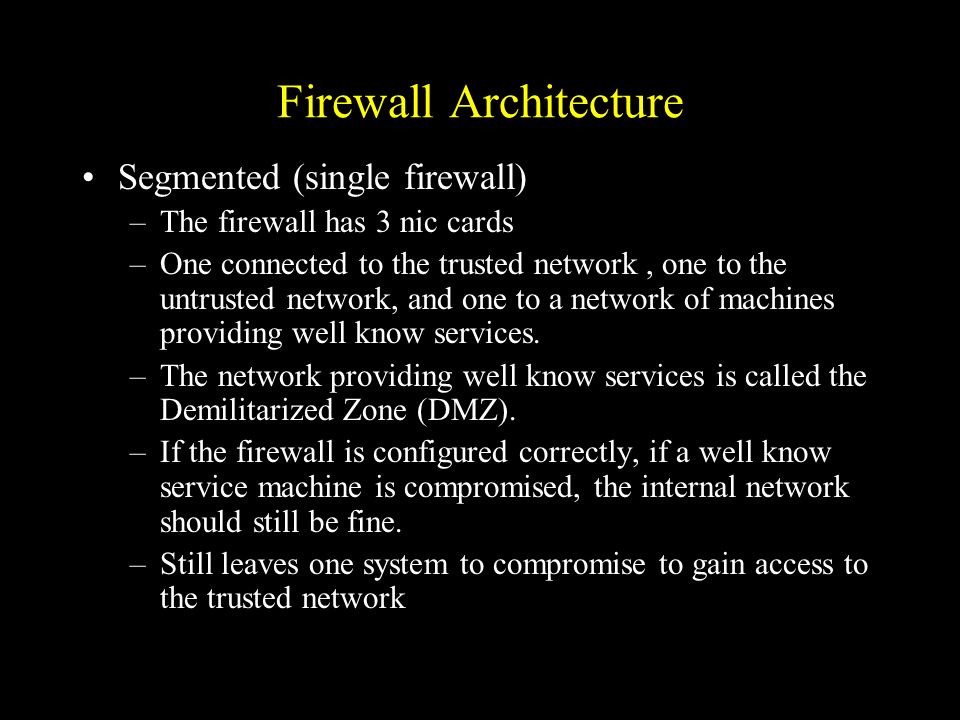 Firewall Architecture

• Segmented (single firewall)

– The firewall has 3 nic cards

– One connected to the trusted network , one to the untrusted network, and one to a network of machines providing well know services.

– The network providing well know services is called the Demilitarized Zone (DMZ).

– If the firewall is configured correctly, if a well know service machine is compromised, the internal network should still be fine.

– Still leaves one system to compromise to gain access to the trusted network